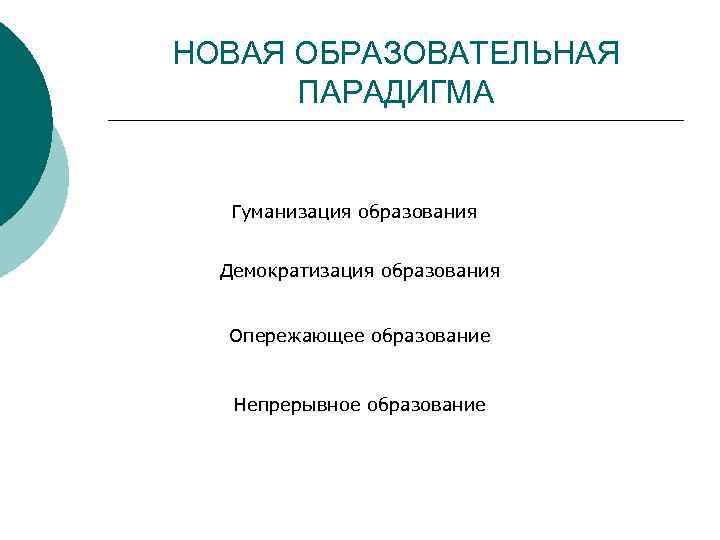 НОВАЯ ОБРАЗОВАТЕЛЬНАЯ ПАРАДИГМА

Гуманизация образования

Демократизация образования

Опережающее образование

Непрерывное образование